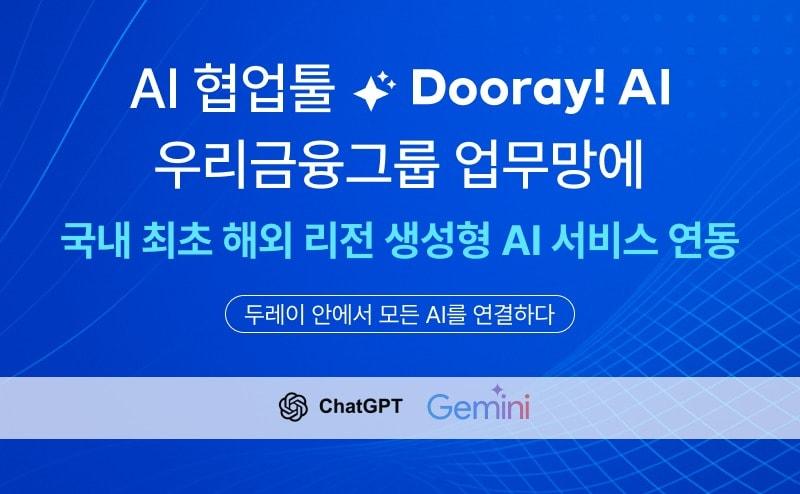 AI 협업툴 Dooray! AI
우리금융그룹 업무망에

국내 최초 해외 리전 생성형 AI 서비스 연동

두레이 안에서 모든 AI를 연결하다

ChatGPT Gemini